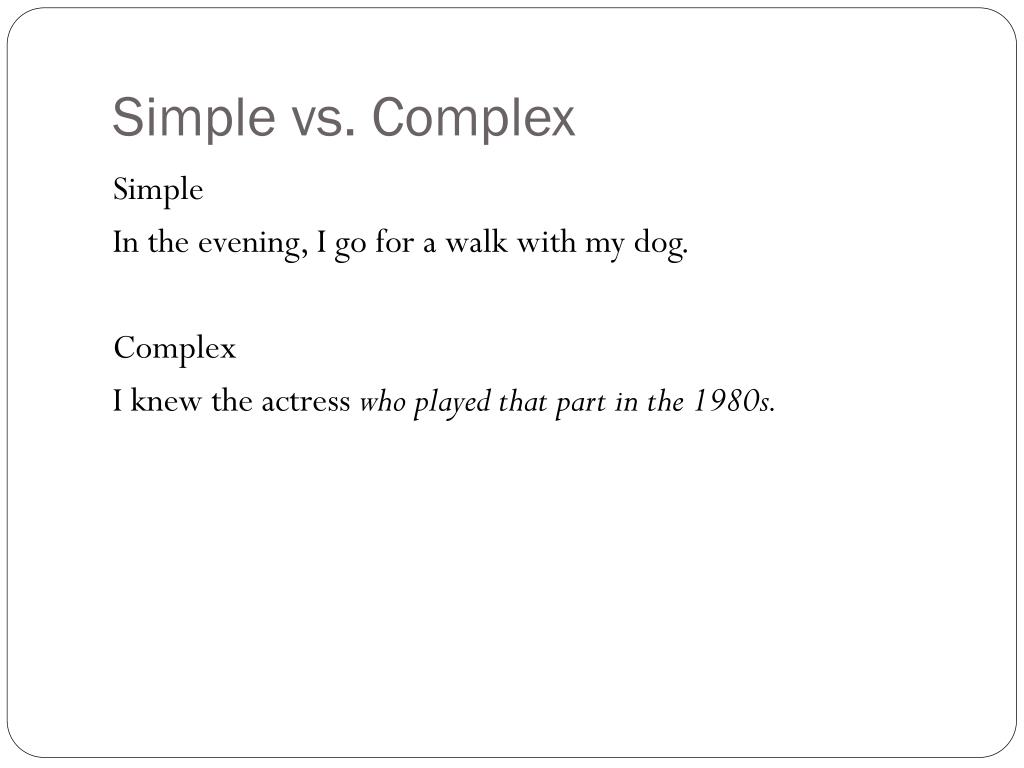 Simple vs. Complex

Simple

In the evening, I go for a walk with my dog.

Complex

I knew the actress who played that part in the 1980s.